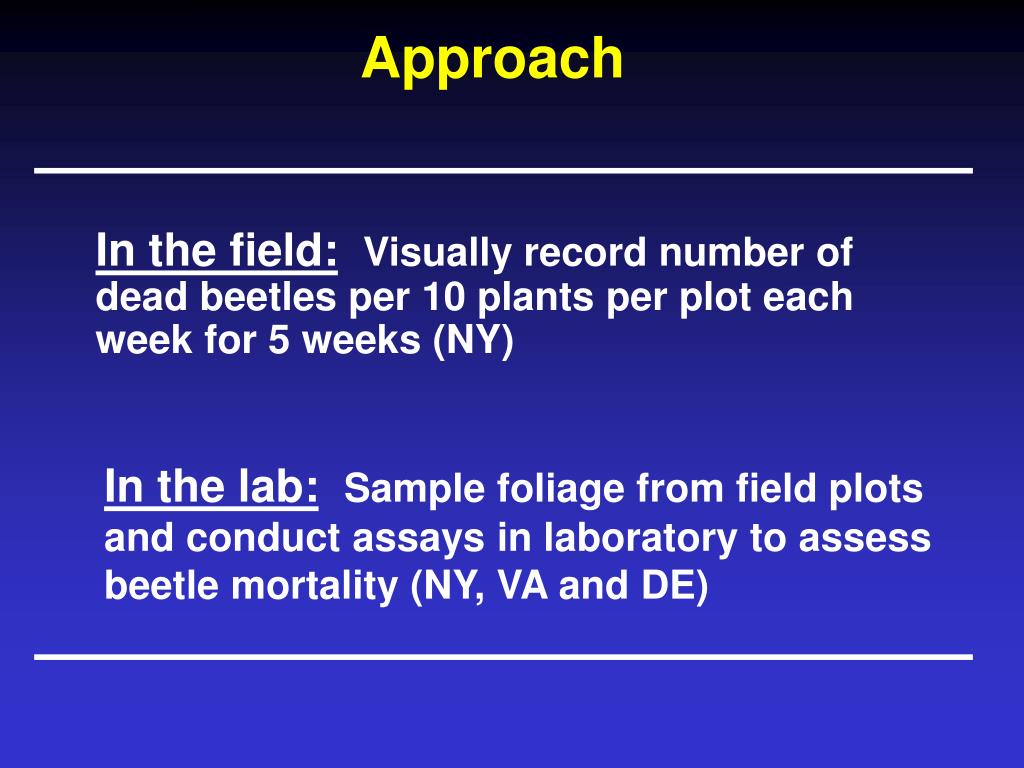 Approach

In the field: Visually record number of dead beetles per 10 plants per plot each week for 5 weeks (NY)

In the lab: Sample foliage from field plots and conduct assays in laboratory to assess beetle mortality (NY, VA and DE)